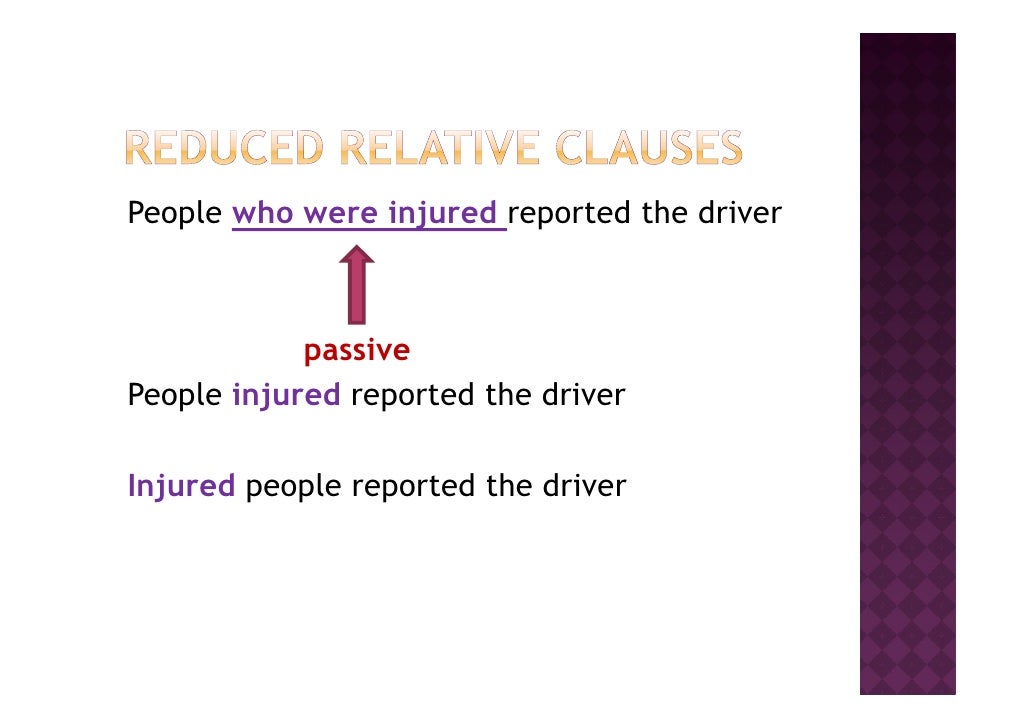 REDUCED RELATIVE CLAUSES

People who were injured reported the driver

passive

People injured reported the driver

Injured people reported the driver